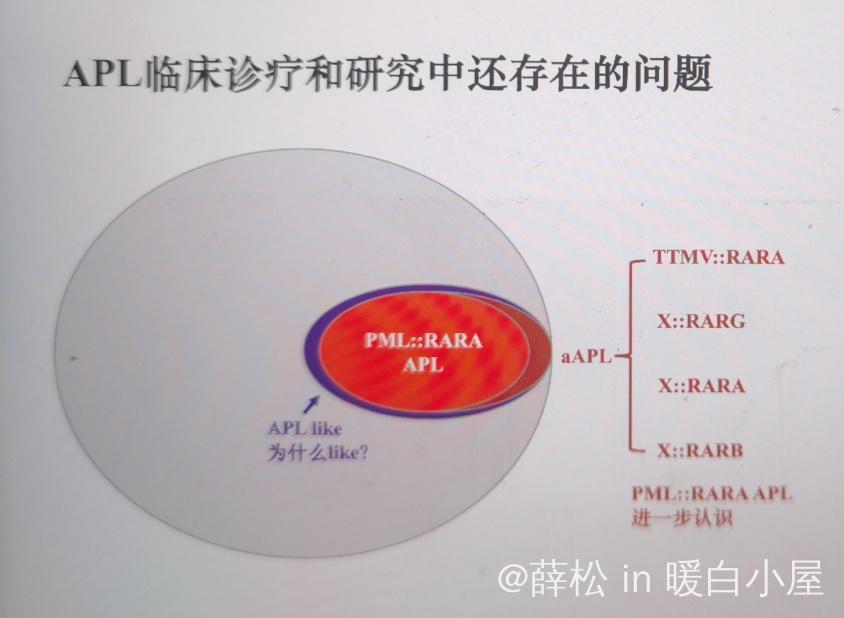 APL临床诊疗和研究中还存在的问题

PML::RARA
APL

APL like
为什么like?

aAPL

TTMV::RARA

X::RARG

X::RARA

X::RARB

PML::RARA APL
进一步认识

@薛松 in 暖白小屋